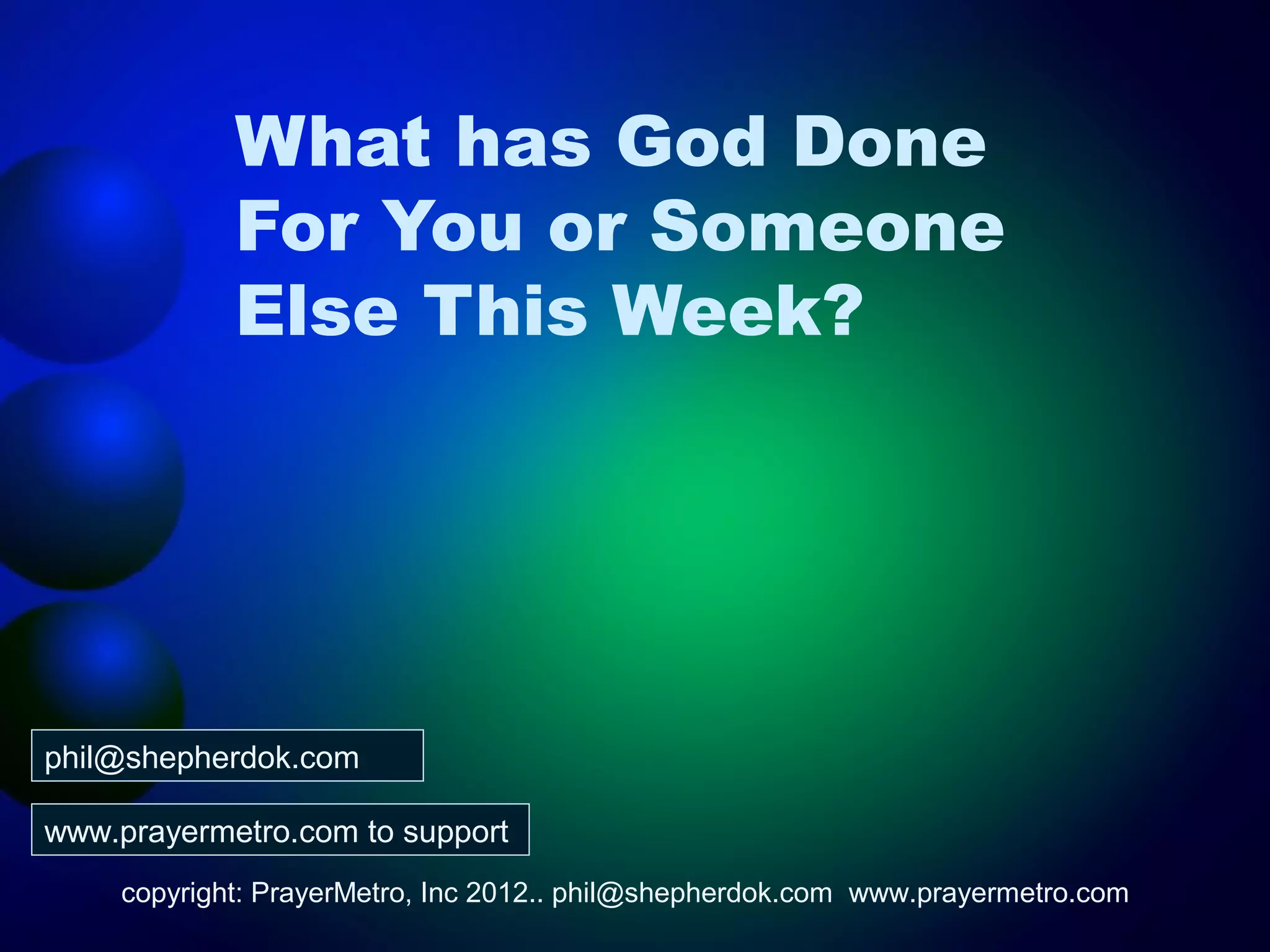 What has God Done For You or Someone Else This Week?

phil@shepherdok.com

www.prayermetro.com to support

copyright: PrayerMetro, Inc 2012.. phil@shepherdok.com www.prayermetro.com